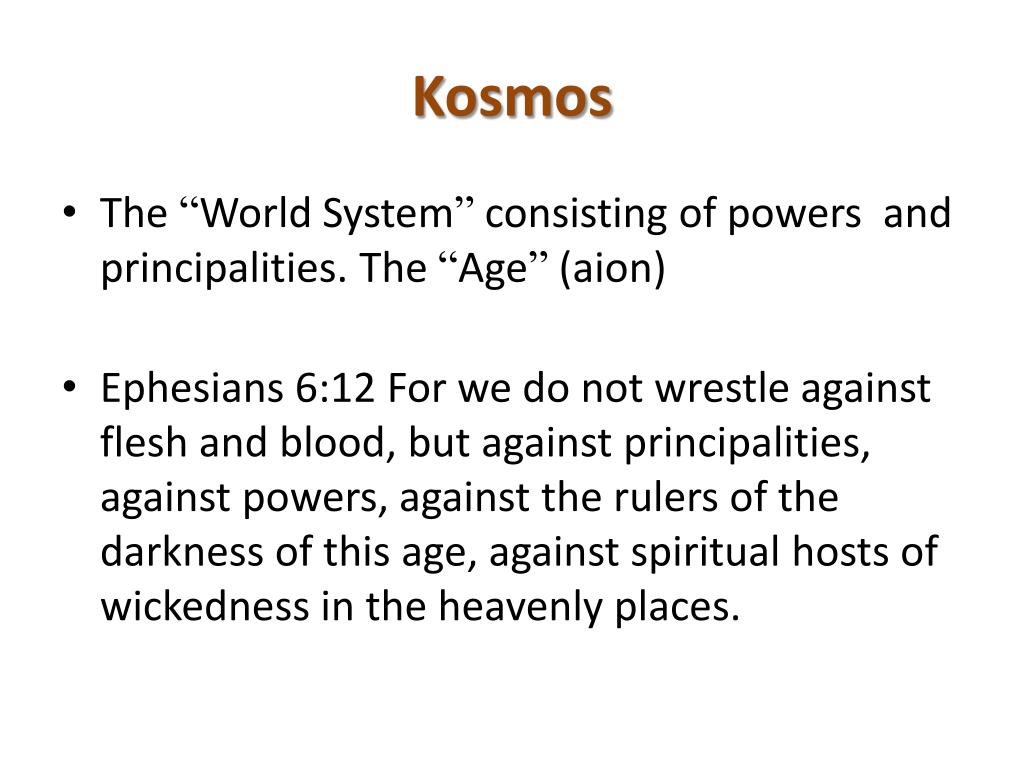 Kosmos

• The “World System” consisting of powers and principalities. The “Age” (aion)

• Ephesians 6:12 For we do not wrestle against flesh and blood, but against principalities, against powers, against the rulers of the darkness of this age, against spiritual hosts of wickedness in the heavenly places.